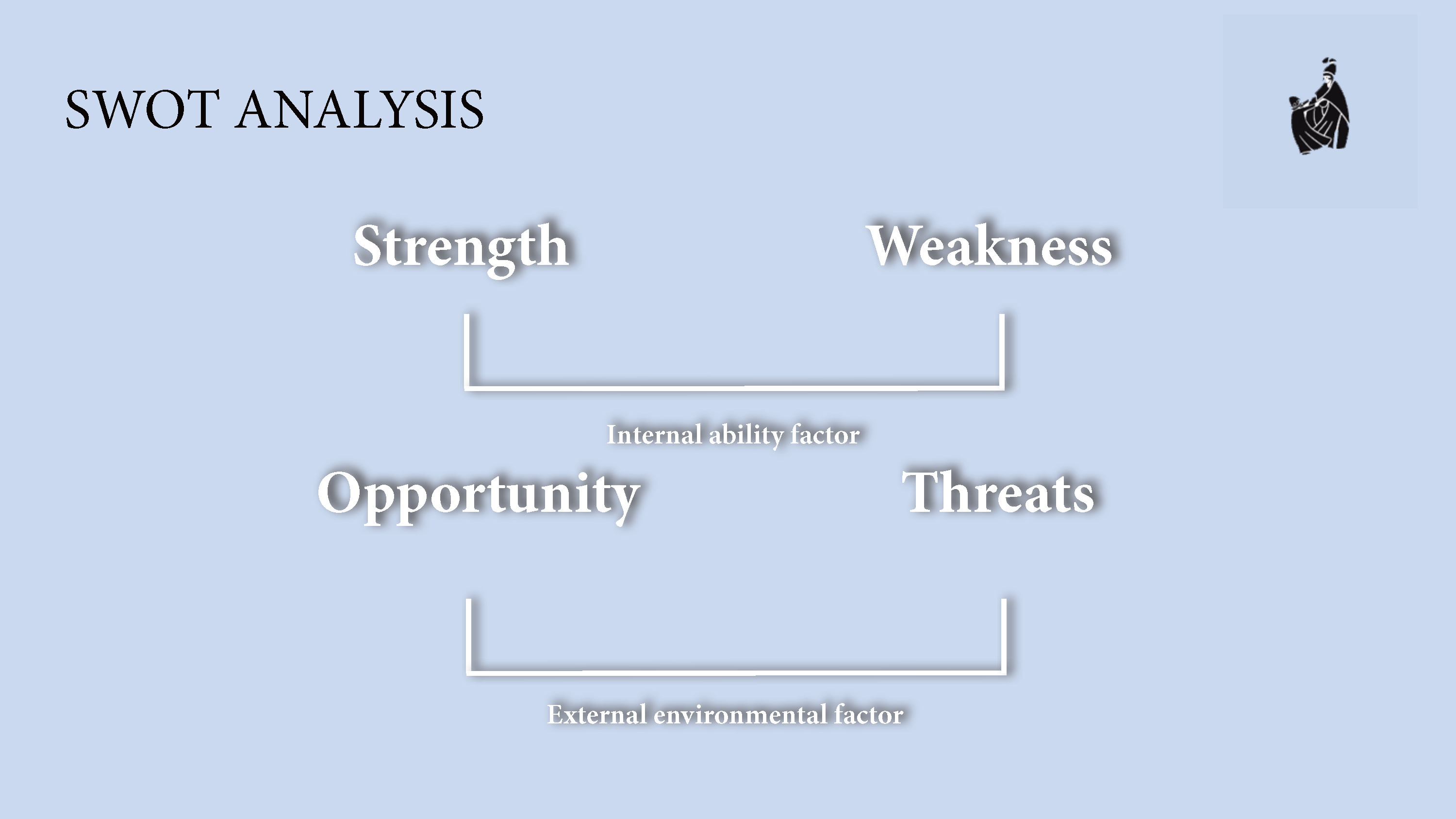 SWOT ANALYSIS

Strength

Weakness

Internal ability factor

Opportunity

Threats

External environmental factor